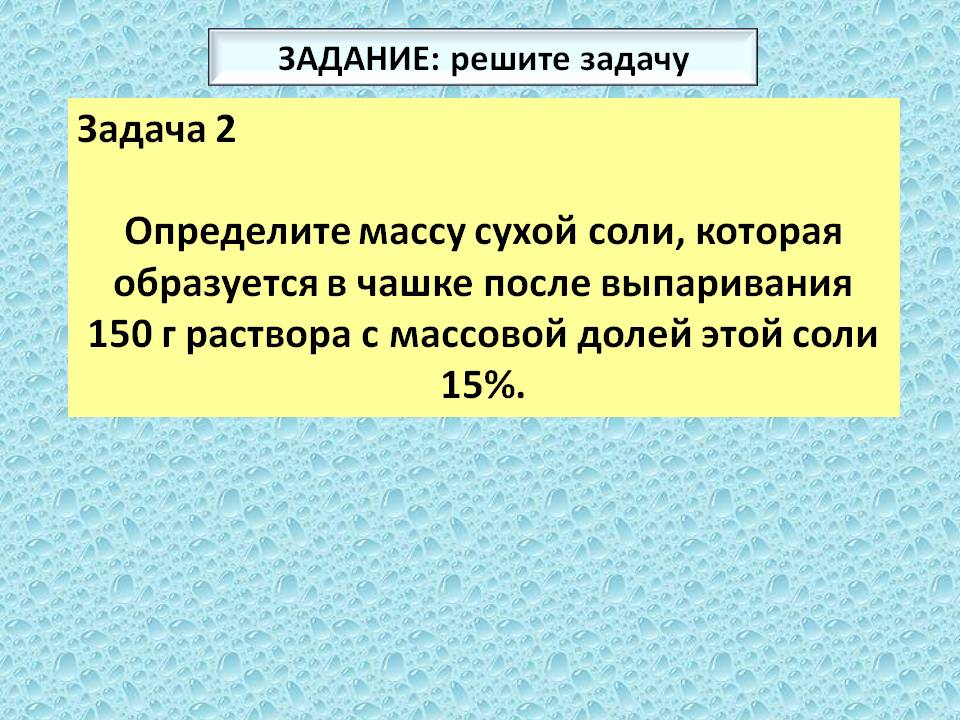 ЗАДАНИЕ: решите задачу

Задача 2

Определите массу сухой соли, которая образуется в чашке после выпаривания 150 г раствора с массовой долей этой соли 15%.